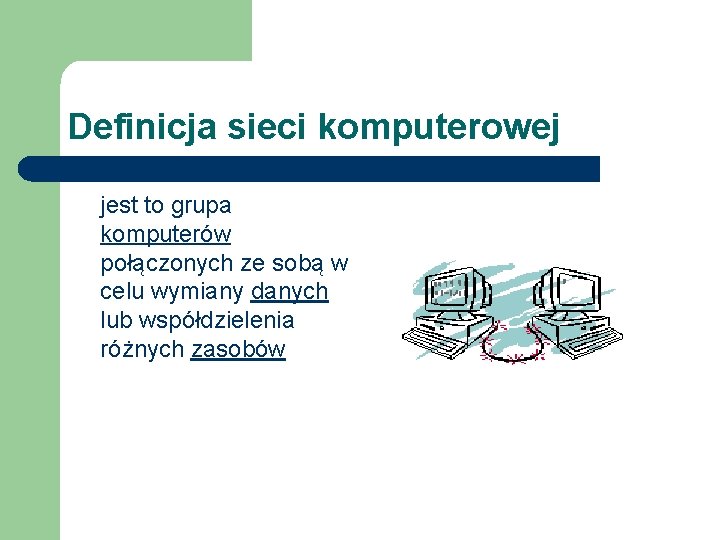 Definicja sieci komputerowej

jest to grupa komputerów połączonych ze sobą w celu wymiany danych lub współdzielenia różnych zasobów